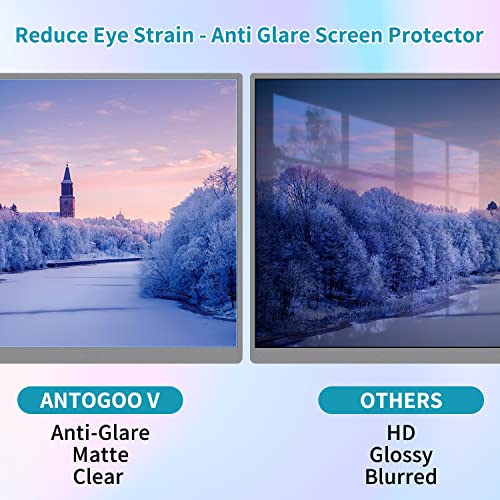 Reduce Eye Strain - Anti Glare Screen Protector

ANTOGOO V

Anti-Glare
Matte
Clear

OTHERS

HD
Glossy
Blurred